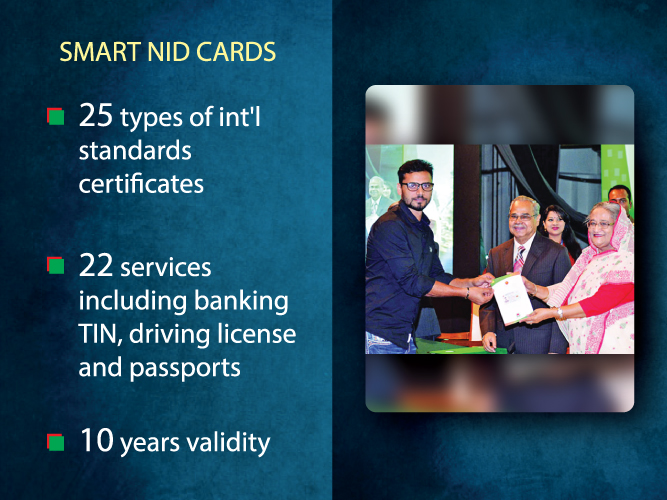 SMART NID CARDS

25 types of int'l standards certificates

22 services including banking TIN, driving license and passports

10 years validity